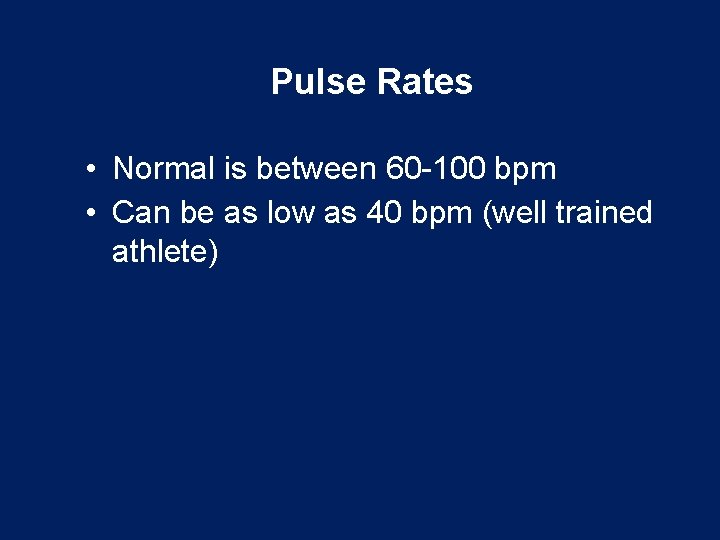 Pulse Rates

• Normal is between 60-100 bpm
• Can be as low as 40 bpm (well trained athlete)